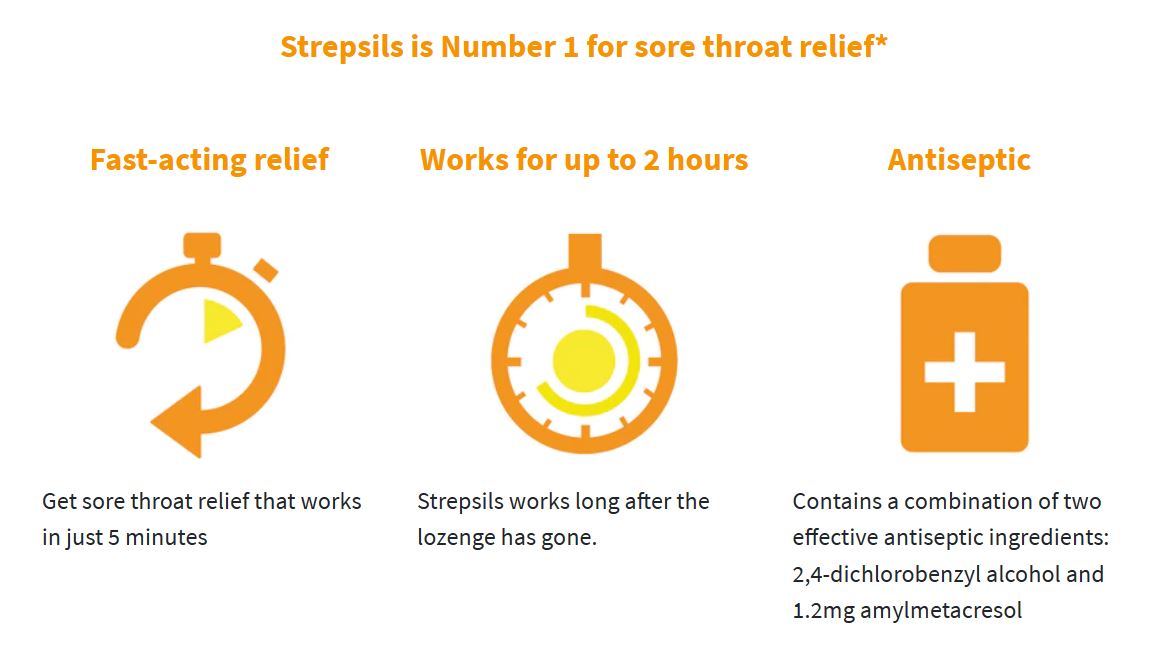 Strepsils is Number 1 for sore throat relief*

Fast-acting relief

Get sore throat relief that works in just 5 minutes

Works for up to 2 hours

Strepsils works long after the lozenge has gone.

Antiseptic

Contains a combination of two effective antiseptic ingredients: 2,4-dichlorobenzyl alcohol and 1.2mg amylmetacresol